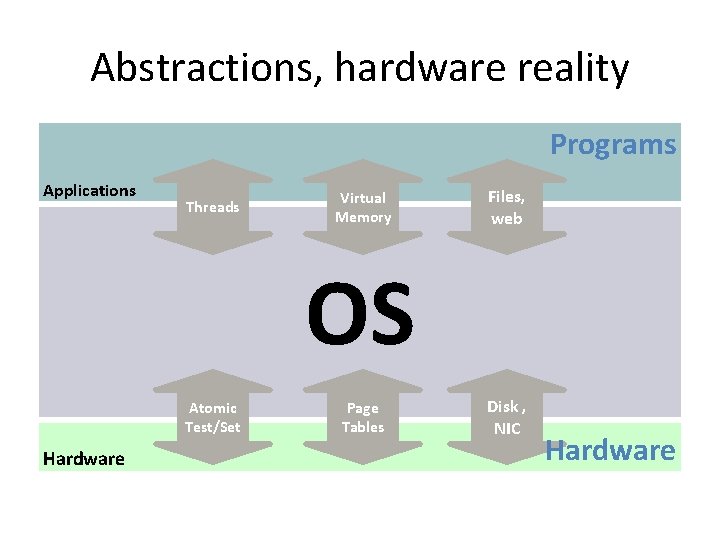 Abstractions, hardware reality

Programs

Applications

Threads

Virtual Memory

Files, web

OS

Atomic Test/Set

Page Tables

Disk , NIC

Hardware

Hardware